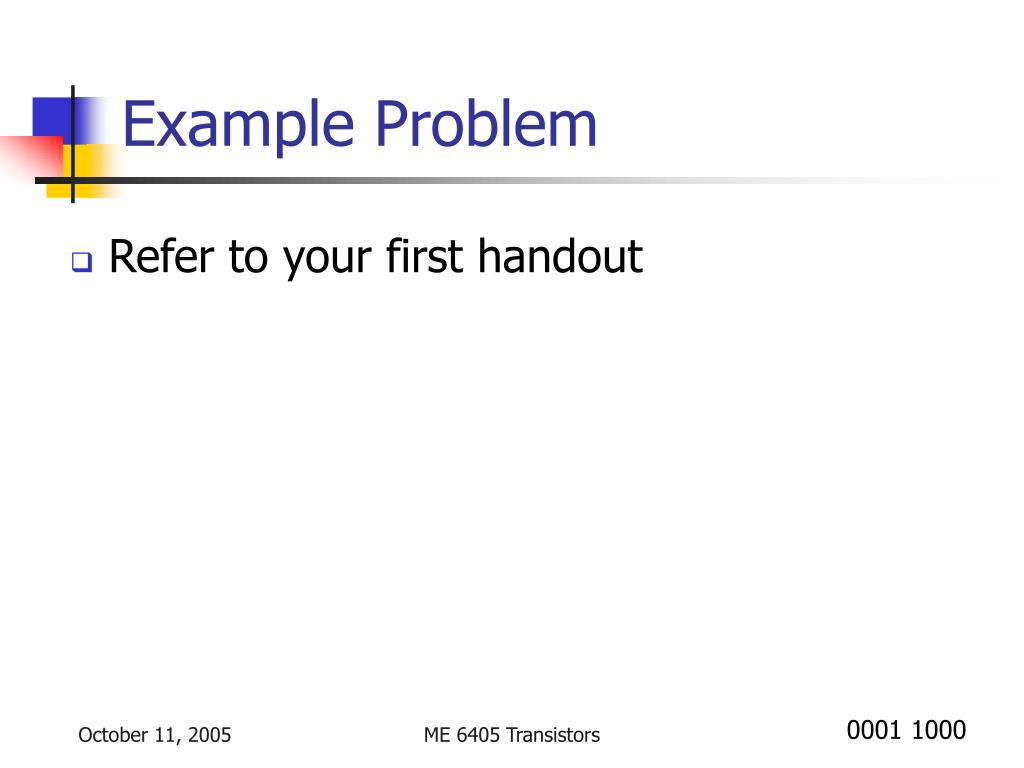 Example Problem

Refer to your first handout

October 11, 2005

ME 6405 Transistors

0001 1000